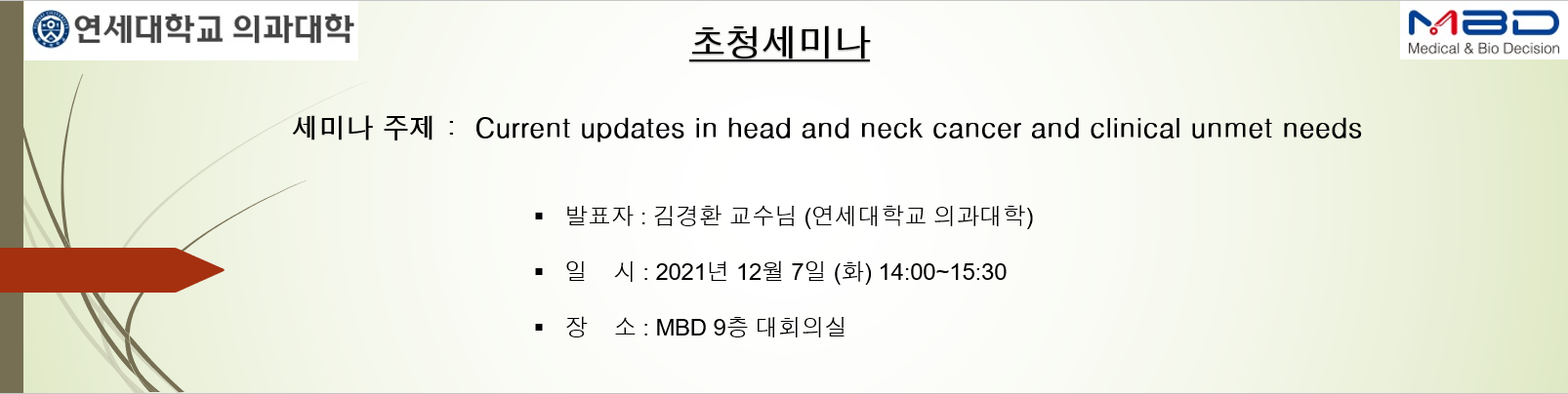 연세대학교 의과대학

초청세미나

MBD
Medical & Bio Decision

세미나 주제 : Current updates in head and neck cancer and clinical unmet needs

▪ 발표자 : 김경환 교수님 (연세대학교 의과대학)

▪ 일 시 : 2021년 12월 7일 (화) 14:00~15:30

▪ 장 소 : MBD 9층 대회의실